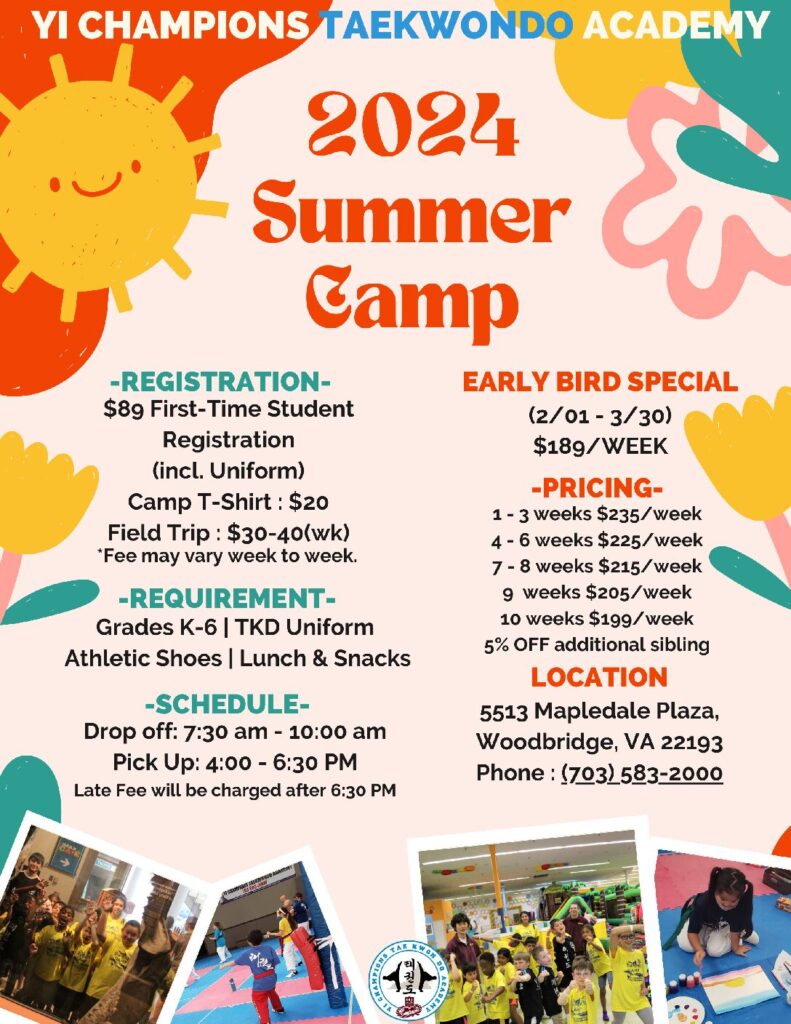 YI CHAMPIONS TAEKWONDO ACADEMY

2024 Summer Camp

-REGISTRATION-
$89 First-Time Student Registration (incl. Uniform)
Camp T-Shirt : $20
Field Trip : $30-40(wk)
*Fee may vary week to week.

-REQUIREMENT-
Grades K-6 | TKD Uniform
Athletic Shoes | Lunch & Snacks

-SCHEDULE-
Drop off: 7:30 am - 10:00 am
Pick Up: 4:00 - 6:30 PM
Late Fee will be charged after 6:30 PM

EARLY BIRD SPECIAL
(2/01 - 3/30)
$189/WEEK

-PRICING-
1 - 3 weeks $235/week
4 - 6 weeks $225/week
7 - 8 weeks $215/week
9 weeks $205/week
10 weeks $199/week
5% OFF additional sibling

LOCATION
5513 Mapledale Plaza,
Woodbridge, VA 22193
Phone : (703) 583-2000

YI CHAMPIONS TAE KWON DO ACADEMY
태권도